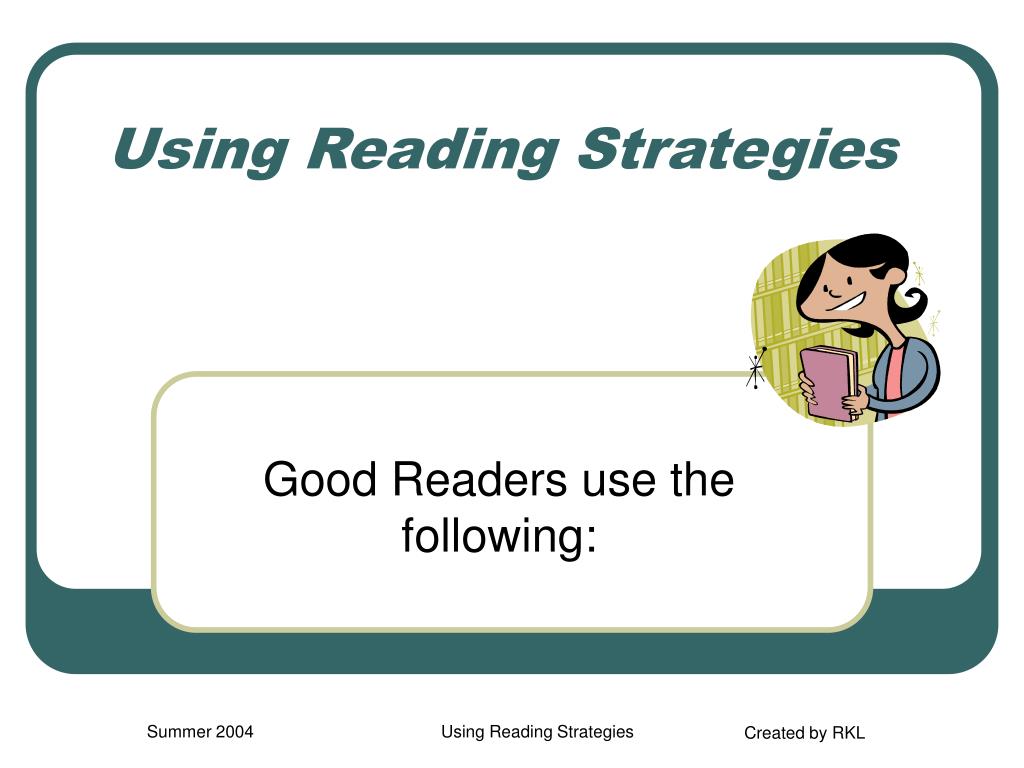 Using Reading Strategies

Good Readers use the following:

Summer 2004

Using Reading Strategies

Created by RKL